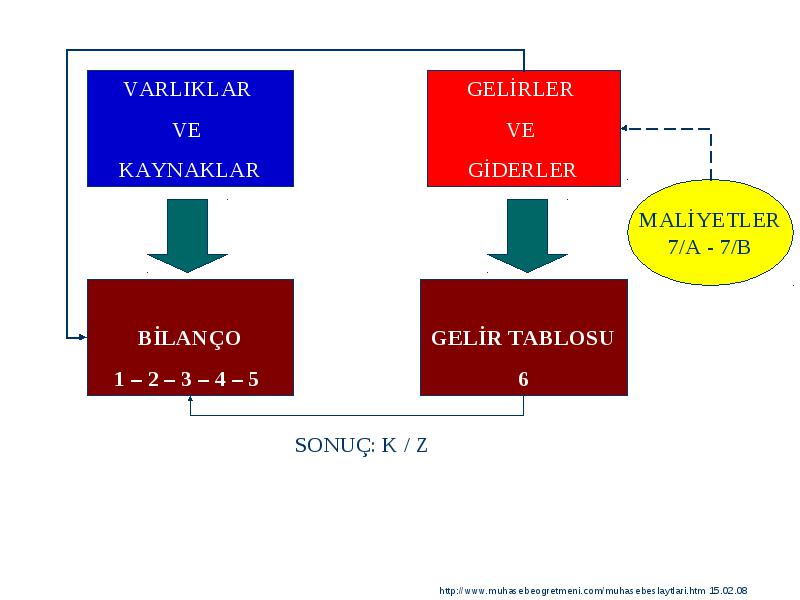 VARLIKLAR

VE

KAYNAKLAR

GELİRLER

VE

GİDERLER

MALİYETLER
7/A - 7/B

BİLANÇO

1 – 2 – 3 – 4 – 5

GELİR TABLOSU

6

SONUÇ: K / Z

http://www.muhasebeogretmeni.com/muhasebeslaytlari.htm 15.02.08